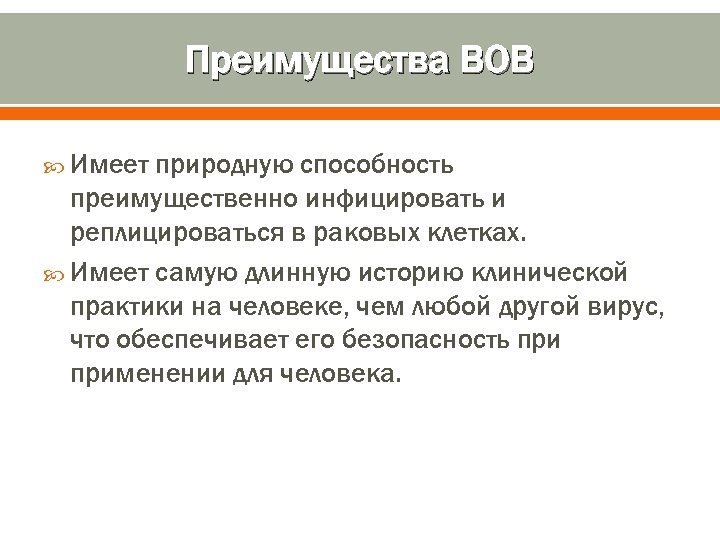 Преимущества ВОВ

Имеет природную способность преимущественно инфицировать и реплицироваться в раковых клетках.

Имеет самую длинную историю клинической практики на человеке, чем любой другой вирус, что обеспечивает его безопасность при применении для человека.